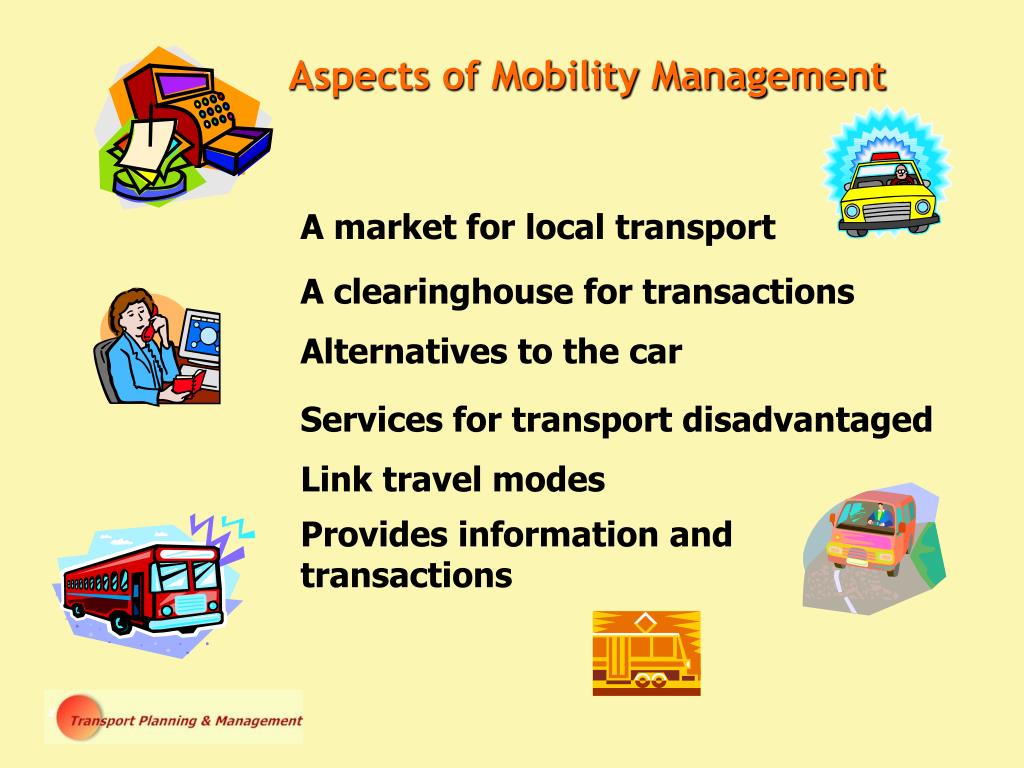 Aspects of Mobility Management

A market for local transport

A clearinghouse for transactions

Alternatives to the car

Services for transport disadvantaged

Link travel modes

Provides information and transactions

Transport Planning & Management